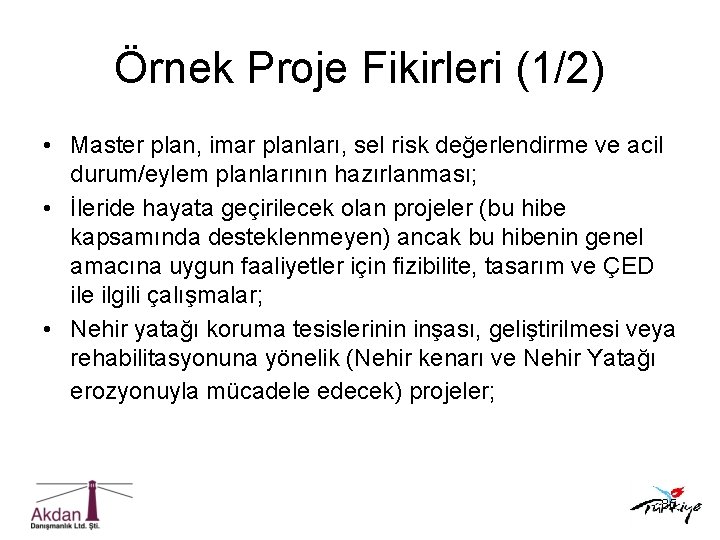 Örnek Proje Fikirleri (1/2)

• Master plan, imar planları, sel risk değerlendirme ve acil durum/eylem planlarının hazırlanması;
• İleride hayata geçirilecek olan projeler (bu hibe kapsamında desteklenmeyen) ancak bu hibenin genel amacına uygun faaliyetler için fizibilite, tasarım ve ÇED ile ilgili çalışmalar;
• Nehir yatağı koruma tesislerinin inşası, geliştirilmesi veya rehabilitasyonuna yönelik (Nehir kenarı ve Nehir Yatağı erozyonuyla mücadele edecek) projeler;

Akdan
Danışmanlık Ltd. Şti.

35

Türkiye